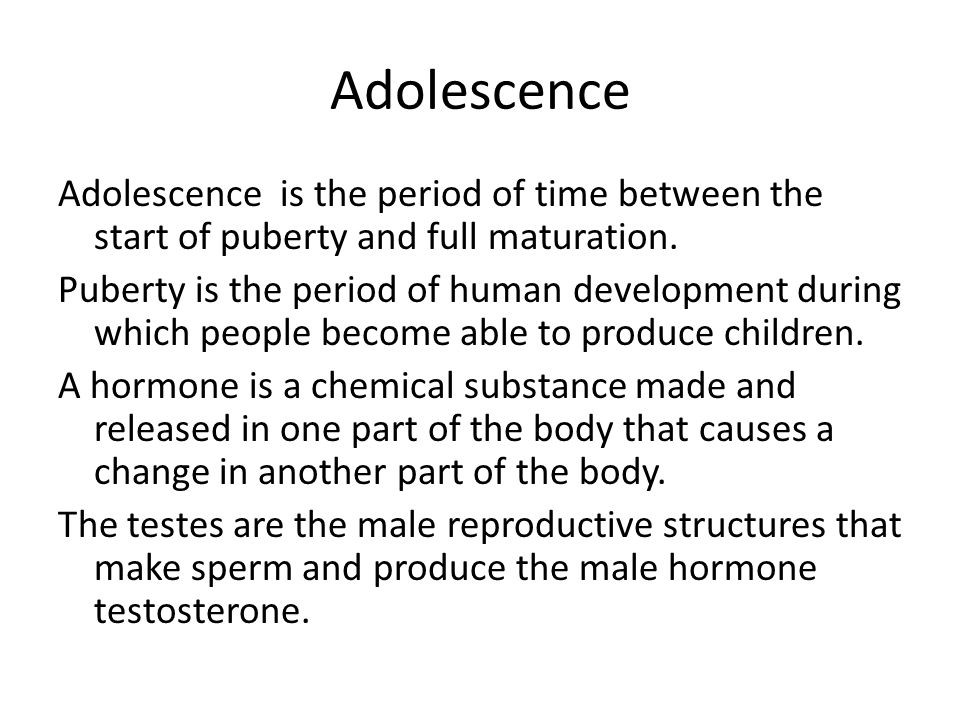 Adolescence

Adolescence is the period of time between the start of puberty and full maturation.

Puberty is the period of human development during which people become able to produce children.

A hormone is a chemical substance made and released in one part of the body that causes a change in another part of the body.

The testes are the male reproductive structures that make sperm and produce the male hormone testosterone.